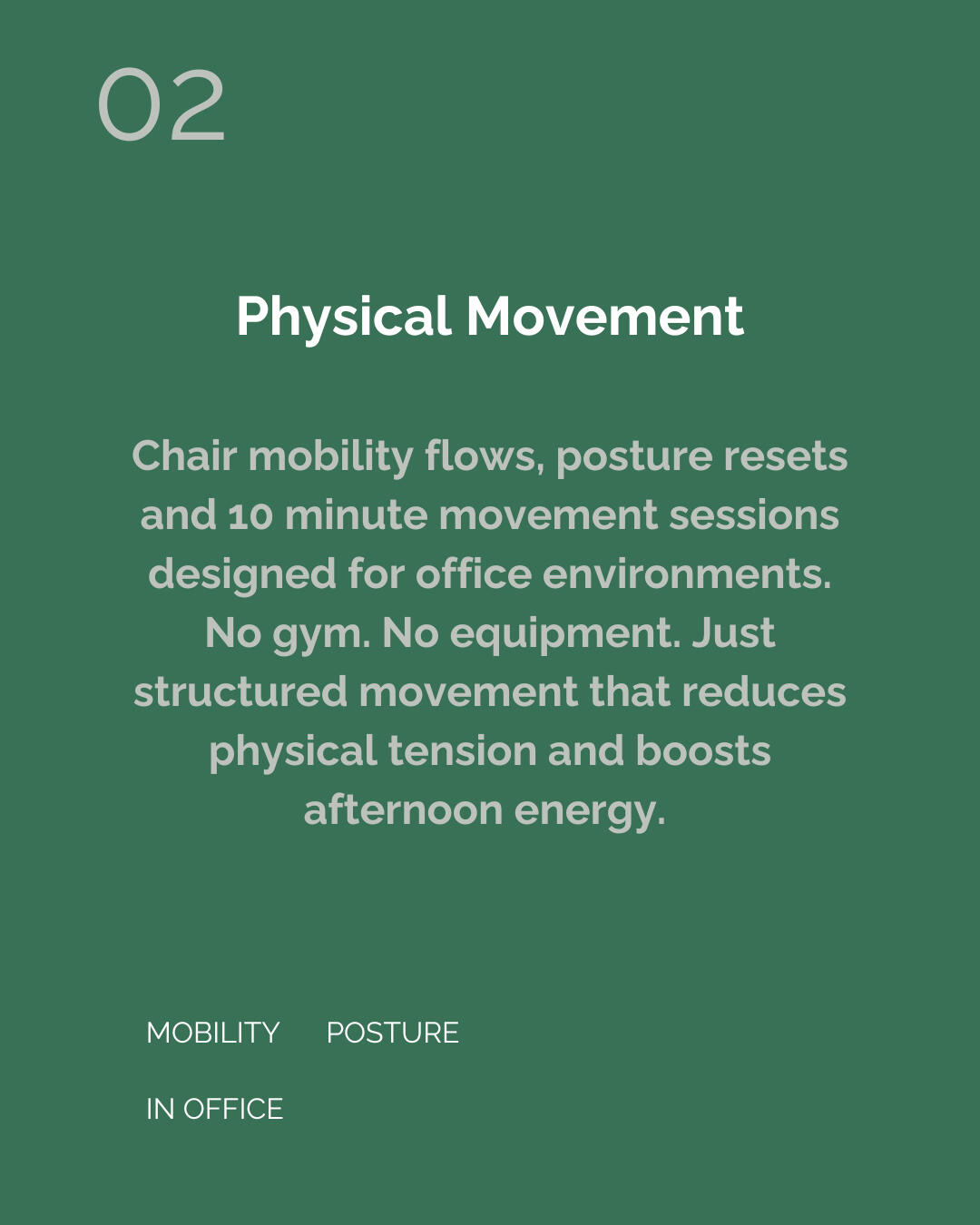 02

Physical Movement

Chair mobility flows, posture resets and 10 minute movement sessions designed for office environments. No gym. No equipment. Just structured movement that reduces physical tension and boosts afternoon energy.

MOBILITY POSTURE

IN OFFICE